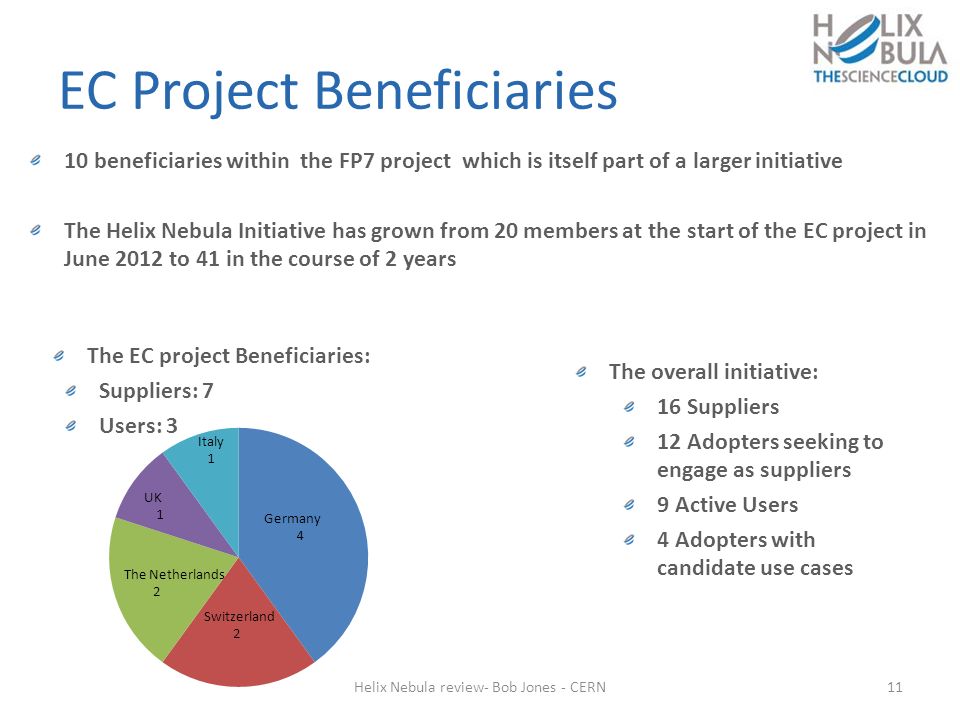 HELIX NEBULA
THESCIENCECLOUD

EC Project Beneficiaries

10 beneficiaries within the FP7 project which is itself part of a larger initiative

The Helix Nebula Initiative has grown from 20 members at the start of the EC project in June 2012 to 41 in the course of 2 years

The EC project Beneficiaries:

Suppliers: 7

Users: 3

Italy
1

UK
1

Germany
4

The Netherlands
2

Switzerland
2

The overall initiative:

16 Suppliers

12 Adopters seeking to engage as suppliers

9 Active Users

4 Adopters with candidate use cases

Helix Nebula review- Bob Jones - CERN

11